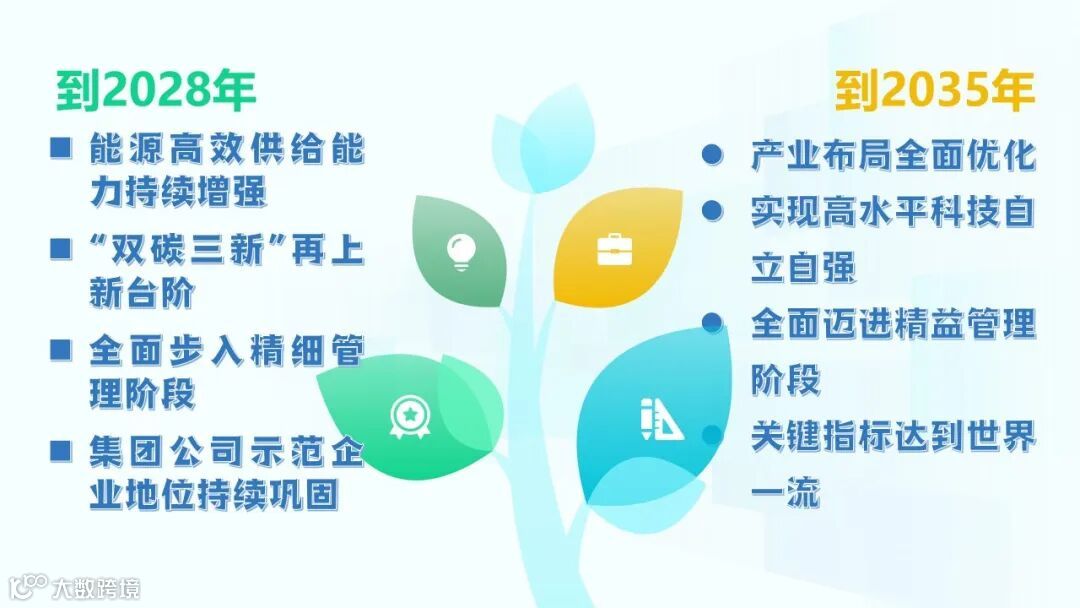 到2028年

■ 能源高效供给能力持续增强

■ “双碳三新”再上新台阶

■ 全面步入精细管理阶段

■ 集团公司示范企业地位持续巩固

到2035年

● 产业布局全面优化

● 实现高水平科技自立自强

● 全面迈进精益管理阶段

● 关键指标达到世界一流

大数跨境